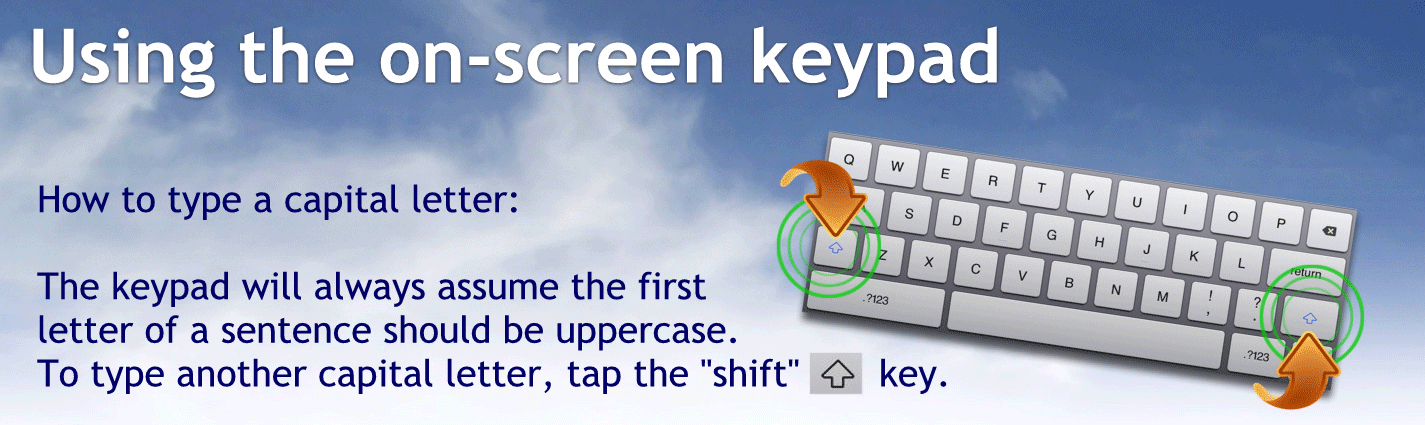 Using the on-screen keypad

How to type a capital letter:

The keypad will always assume the first letter of a sentence should be uppercase. To type another capital letter, tap the "shift" key.

Q W E R T Y U I O P
A S D F G H J K L return
Z X C V B N M ! , ? .
.?123 .?123